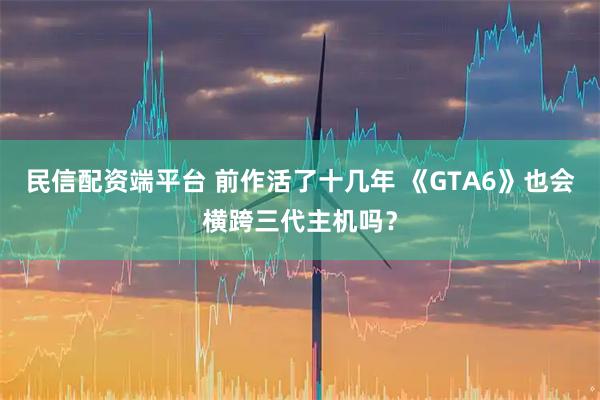 民信配资端平台 前作活了十几年 《GTA6》也会横跨三代主机吗？